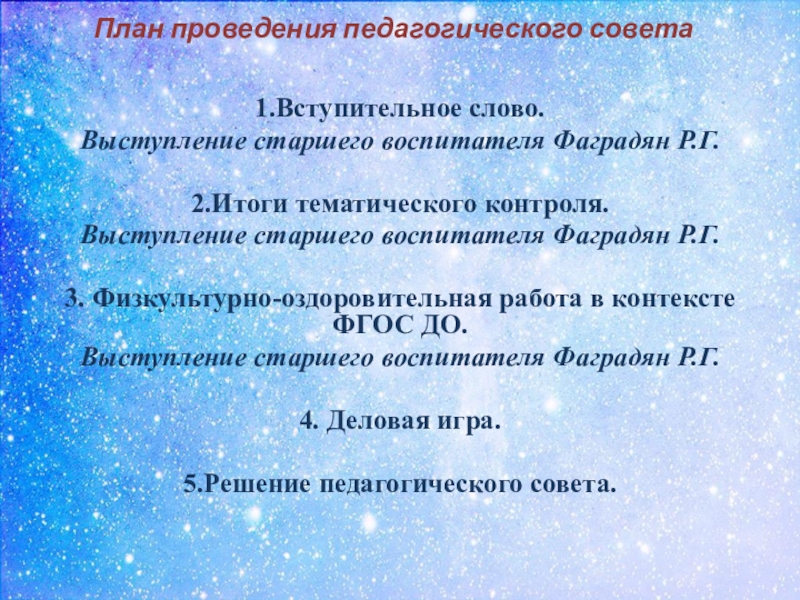 План проведения педагогического совета

1.Вступительное слово.
Выступление старшего воспитателя Фаградян Р.Г.

2.Итоги тематического контроля.
Выступление старшего воспитателя Фаградян Р.Г.

3. Физкультурно-оздоровительная работа в контексте ФГОС ДО.
Выступление старшего воспитателя Фаградян Р.Г.

4. Деловая игра.

5.Решение педагогического совета.